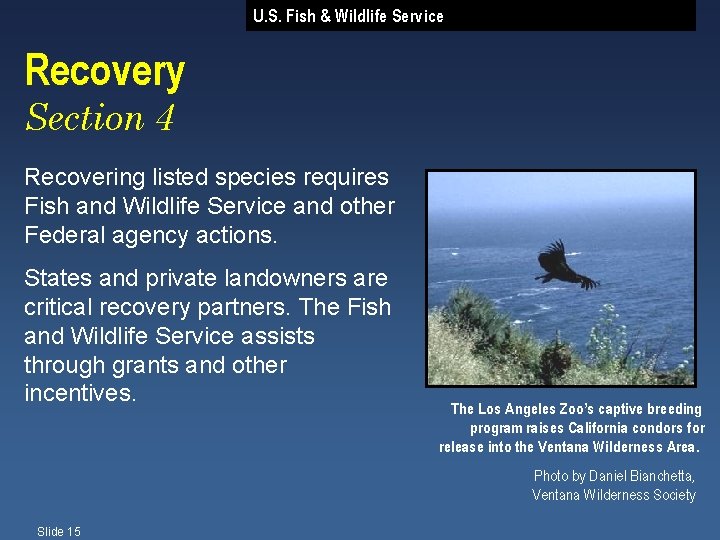 U.S. Fish & Wildlife Service

Recovery
Section 4

Recovering listed species requires Fish and Wildlife Service and other Federal agency actions.

States and private landowners are critical recovery partners. The Fish and Wildlife Service assists through grants and other incentives.

The Los Angeles Zoo's captive breeding program raises California condors for release into the Ventana Wilderness Area.

Photo by Daniel Bianchetta, Ventana Wilderness Society

Slide 15